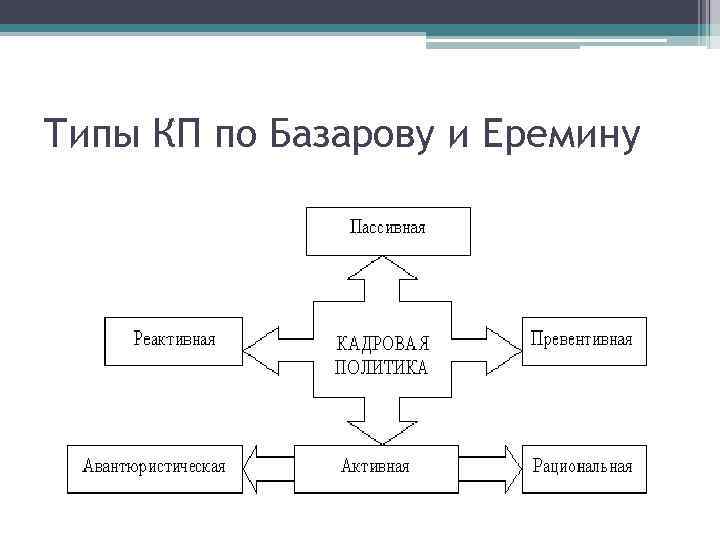 Типы КП по Базарову и Еремину

Пассивная

Реактивная

КАДРОВАЯ ПОЛИТИКА

Превентивная

Авантюристическая

Активная

Рациональная